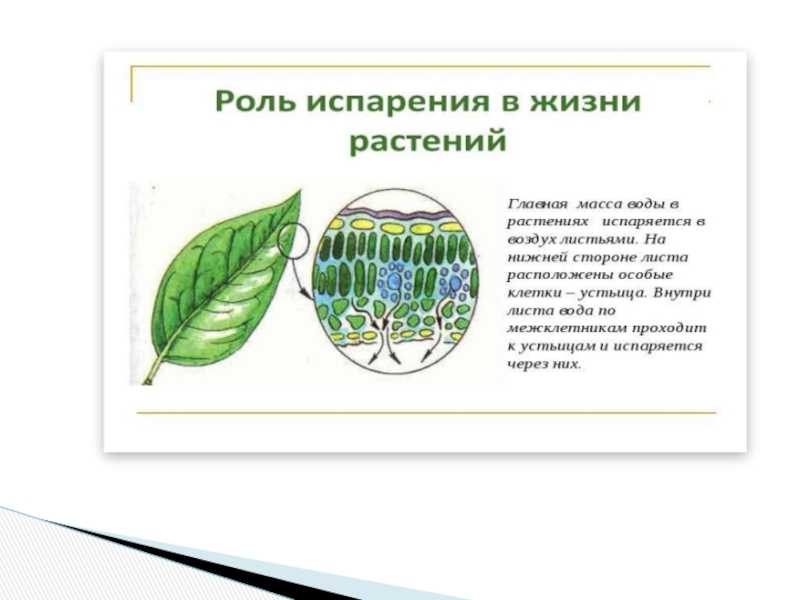 Роль испарения в жизни растений

Главная масса воды в растениях испаряется в воздух листьями. На нижней стороне листа расположены особые клетки – устьица. Внутри листа вода по межклетникам проходит к устьицам и испаряется через них.